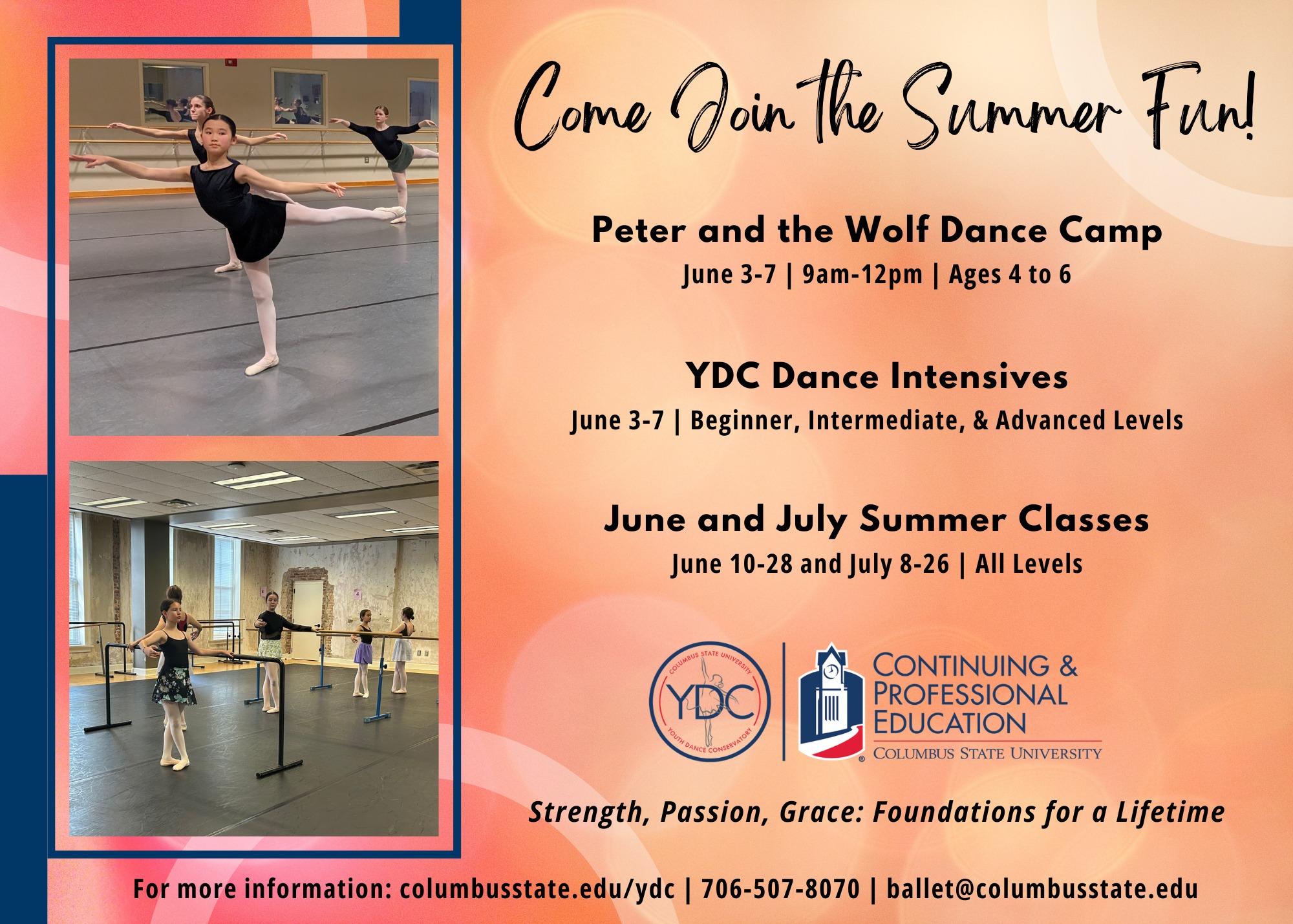 Come Join the Summer Fun!

Peter and the Wolf Dance Camp
June 3-7 | 9am-12pm | Ages 4 to 6

YDC Dance Intensives
June 3-7 | Beginner, Intermediate, & Advanced Levels

June and July Summer Classes
June 10-28 and July 8-26 | All Levels

COLUMBUS STATE UNIVERSITY YDC YOUTH DANCE CONSERVATORY

CONTINUING & PROFESSIONAL EDUCATION
COLUMBUS STATE UNIVERSITY

Strength, Passion, Grace: Foundations for a Lifetime

For more information: columbusstate.edu/ydc | 706-507-8070 | ballet@columbusstate.edu